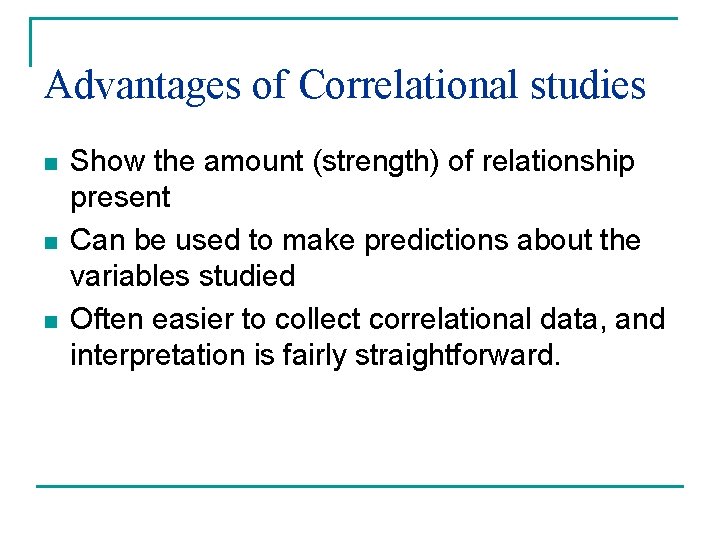 Advantages of Correlational studies

- Show the amount (strength) of relationship present
- Can be used to make predictions about the variables studied
- Often easier to collect correlational data, and interpretation is fairly straightforward.